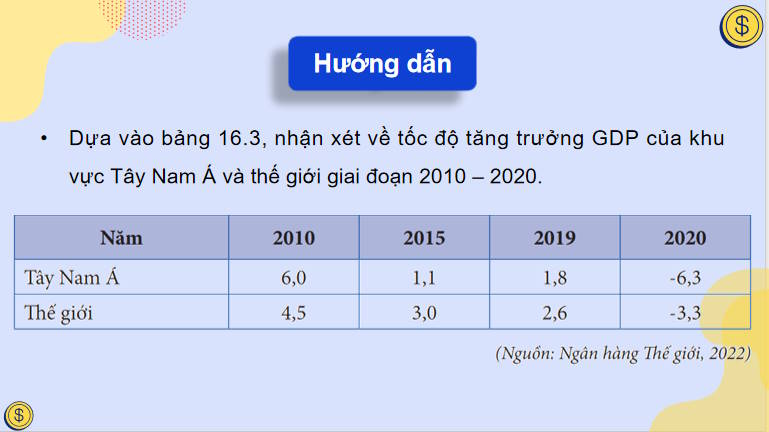 $

Hướng dẫn

• Dựa vào bảng 16.3, nhận xét về tốc độ tăng trưởng GDP của khu vực Tây Nam Á và thế giới giai đoạn 2010 – 2020.

| Năm | 2010 | 2015 | 2019 | 2020 |
|---|---|---|---|---|
| Tây Nam Á | 6,0 | 1,1 | 1,8 | -6,3 |
| Thế giới | 4,5 | 3,0 | 2,6 | -3,3 |

(Nguồn: Ngân hàng Thế giới, 2022)

$